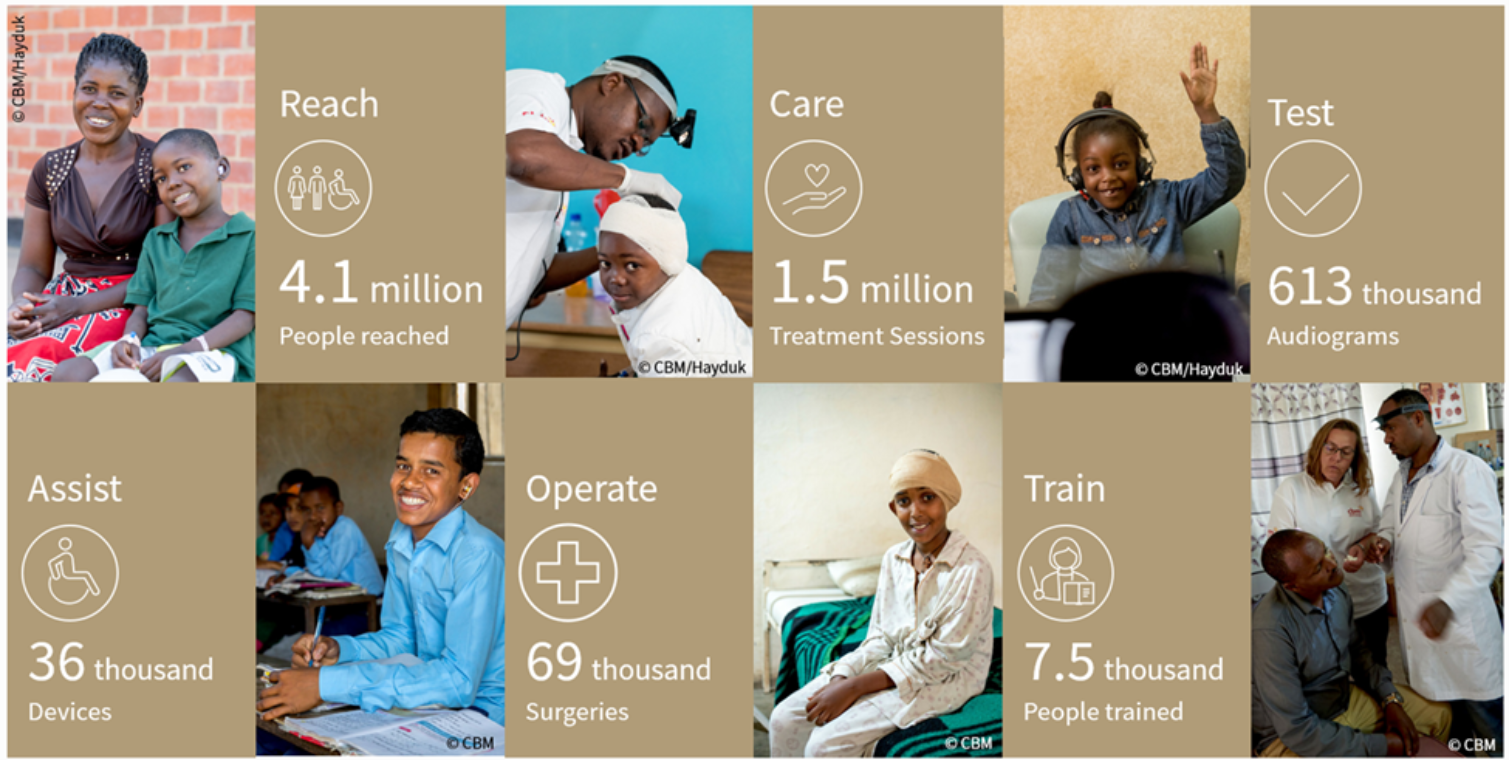 © CBM/Hayduk

Reach

4.1 million
People reached

© CBM/Hayduk

Care

1.5 million
Treatment Sessions

© CBM/Hayduk

Test

613 thousand
Audiograms

Assist

36 thousand
Devices

© CBM

Operate

69 thousand
Surgeries

© CBM

Train

7.5 thousand
People trained

© CBM